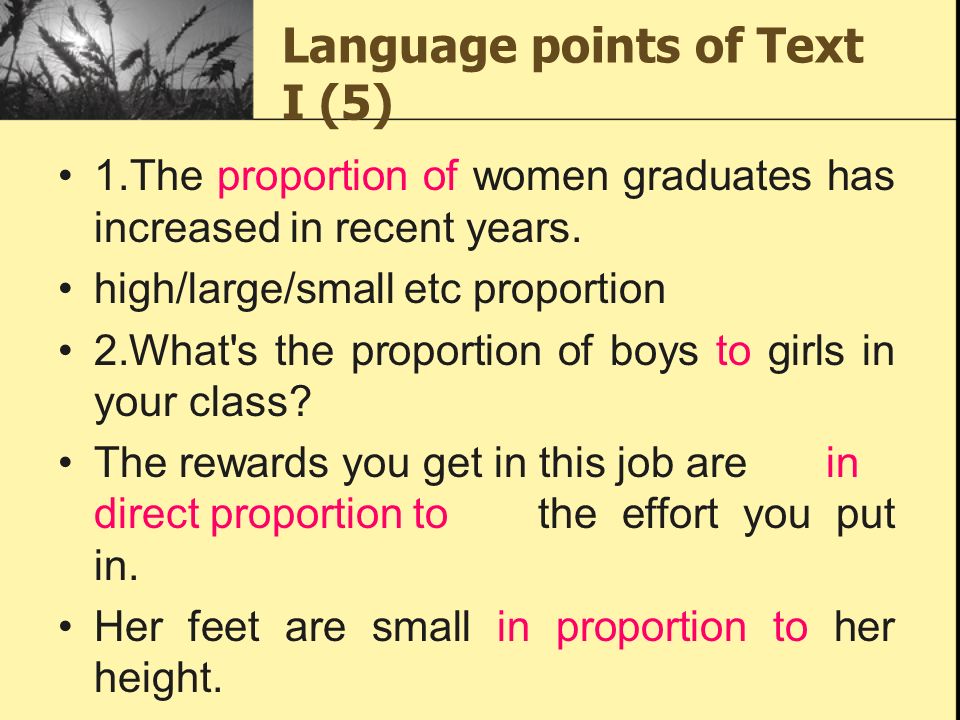 Language points of Text I (5)

• 1.The proportion of women graduates has increased in recent years.

• high/large/small etc proportion

• 2.What's the proportion of boys to girls in your class?

• The rewards you get in this job are in direct proportion to the effort you put in.

• Her feet are small in proportion to her height.